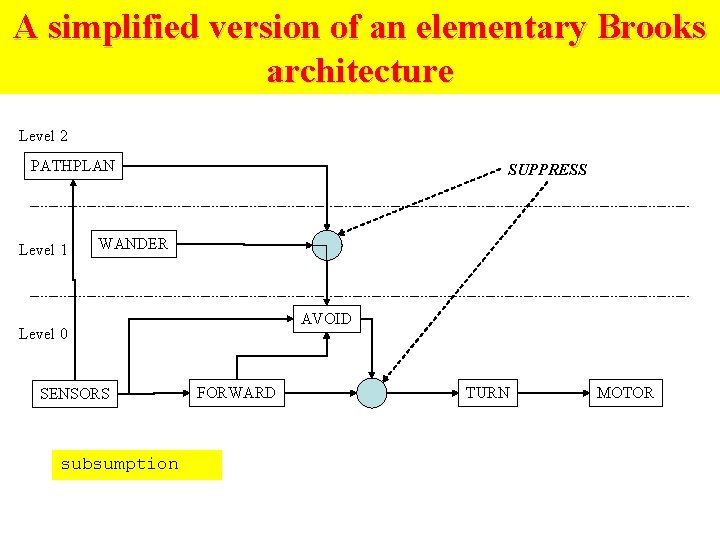 A simplified version of an elementary Brooks architecture

Level 2

PATHPLAN

SUPPRESS

Level 1

WANDER

Level 0

AVOID

SENSORS

FORWARD

TURN

MOTOR

subsumption